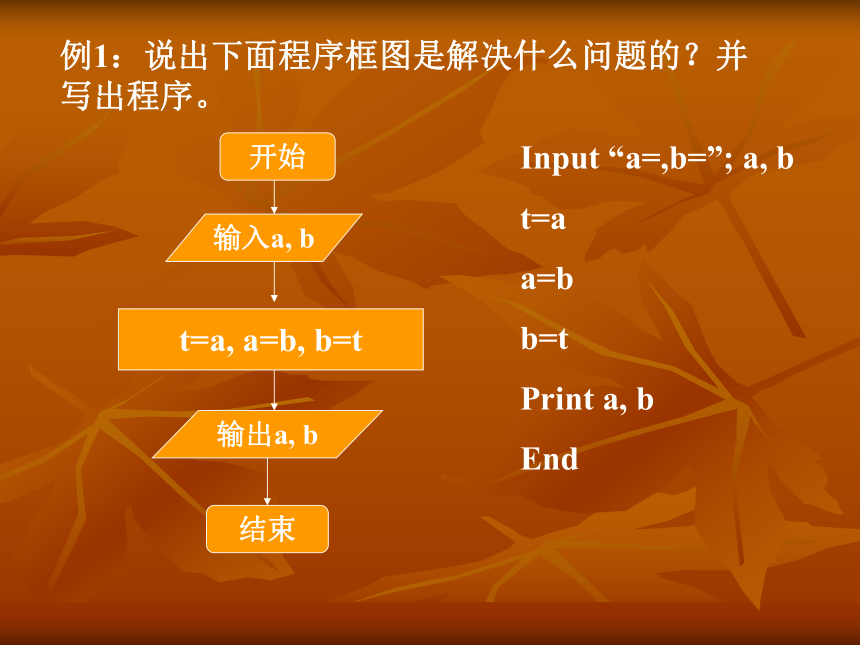 例1：说出下面程序框图是解决什么问题的？并写出程序。

开始

输入a, b

t=a, a=b, b=t

输出a, b

结束

Input “a=,b=”; a, b

t=a

a=b

b=t

Print a, b

End